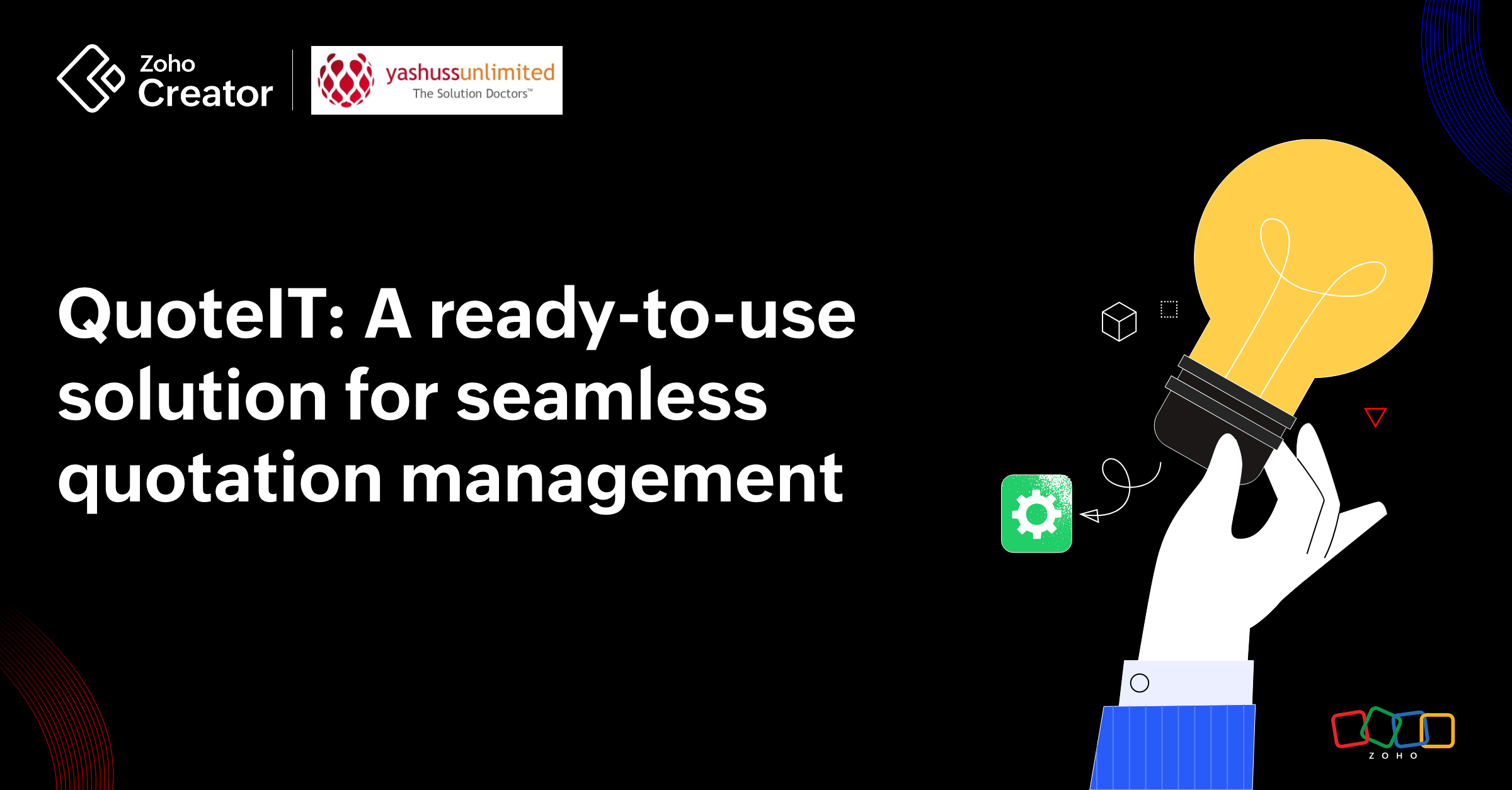 Zoho Creator

yashussunlimited
The Solution Doctors™

QuoteIT: A ready-to-use solution for seamless quotation management

ZOHO